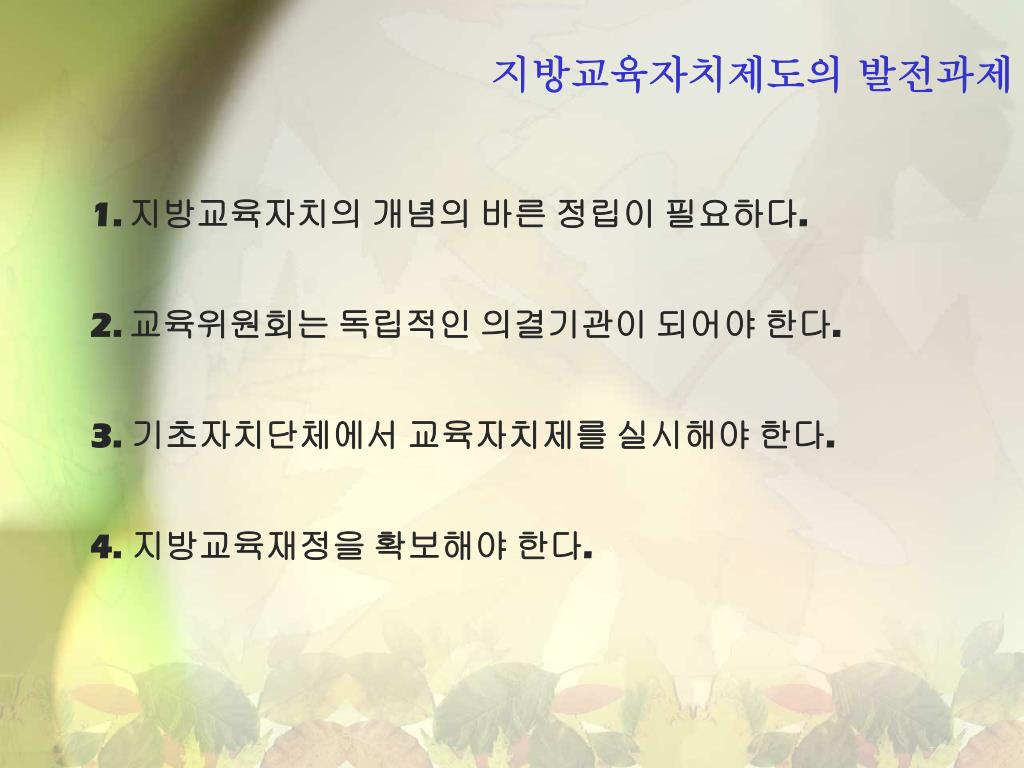 지방교육자치제도의 발전과제

1. 지방교육자치의 개념의 바른 정립이 필요하다.

2. 교육위원회는 독립적인 의결기관이 되어야 한다.

3. 기초자치단체에서 교육자치제를 실시해야 한다.

4. 지방교육재정을 확보해야 한다.